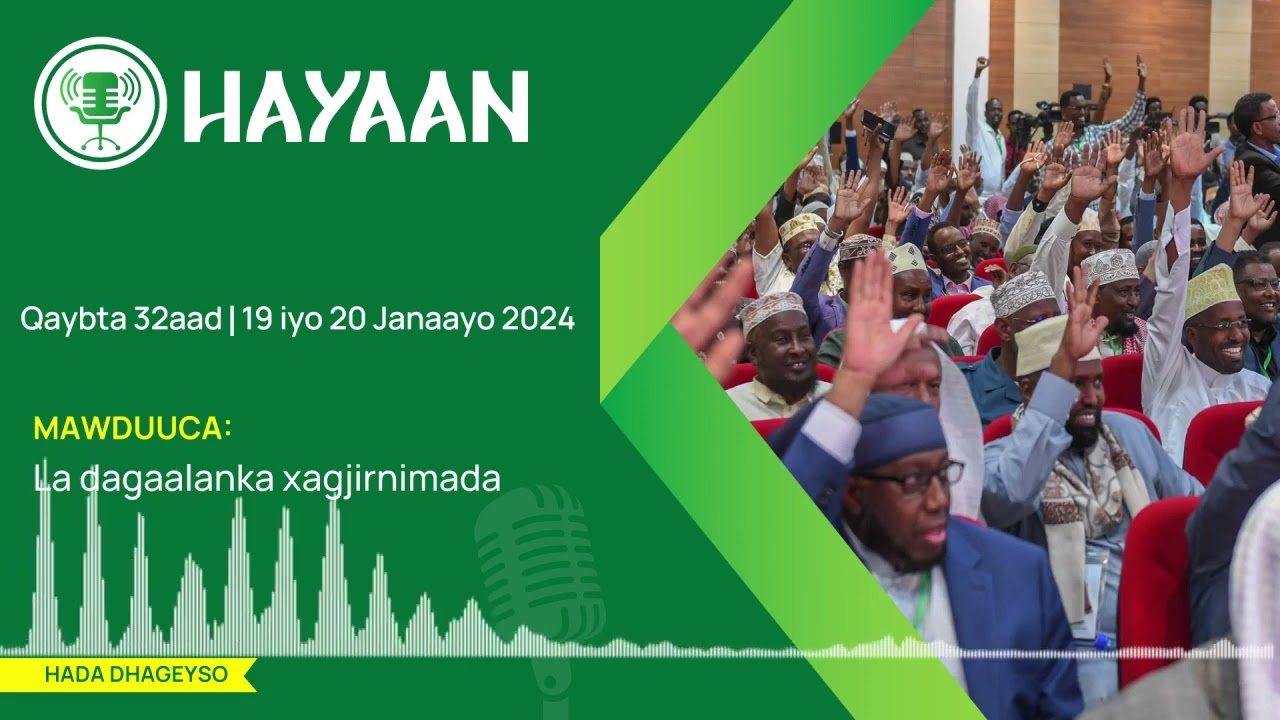 HAYAAN

Qaybta 32aad | 19 iyo 20 Janaayo 2024

MAWDUUCA:
La dagaalanka xagjirnimada

HADA DHAGEYSO